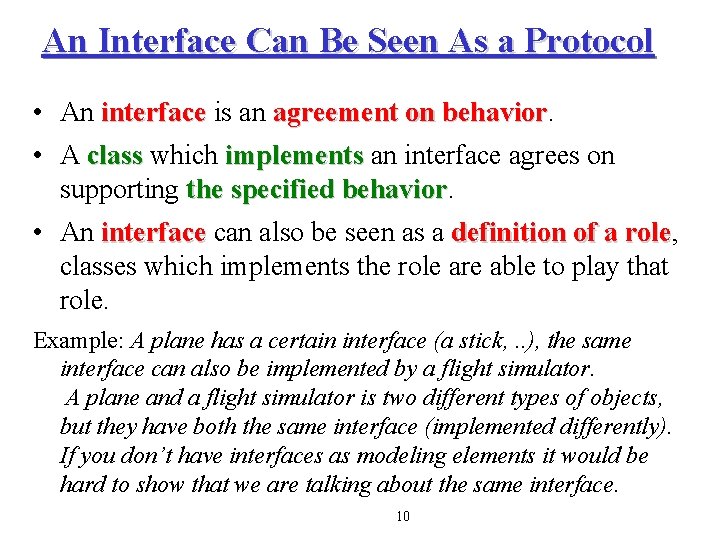 An Interface Can Be Seen As a Protocol

• An interface is an agreement on behavior.

• A class which implements an interface agrees on supporting the specified behavior.

• An interface can also be seen as a definition of a role, classes which implements the role are able to play that role.

Example: A plane has a certain interface (a stick, ..), the same interface can also be implemented by a flight simulator.
A plane and a flight simulator is two different types of objects, but they have both the same interface (implemented differently). If you don't have interfaces as modeling elements it would be hard to show that we are talking about the same interface.

10